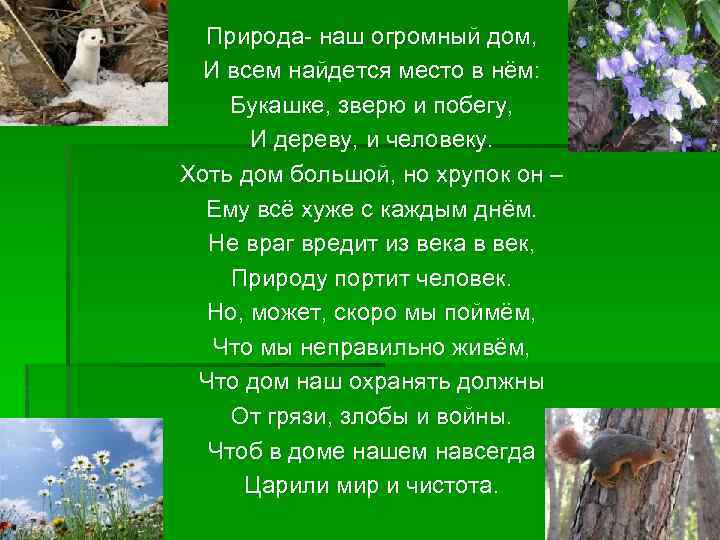 Природа- наш огромный дом,
И всем найдется место в нём:
Букашке, зверю и побегу,
И дереву, и человеку.
Хоть дом большой, но хрупок он –
Ему всё хуже с каждым днём.
Не враг вредит из века в век,
Природу портит человек.
Но, может, скоро мы поймём,
Что мы неправильно живём,
Что дом наш охранять должны
От грязи, злобы и войны.
Чтоб в доме нашем навсегда
Царили мир и чистота.